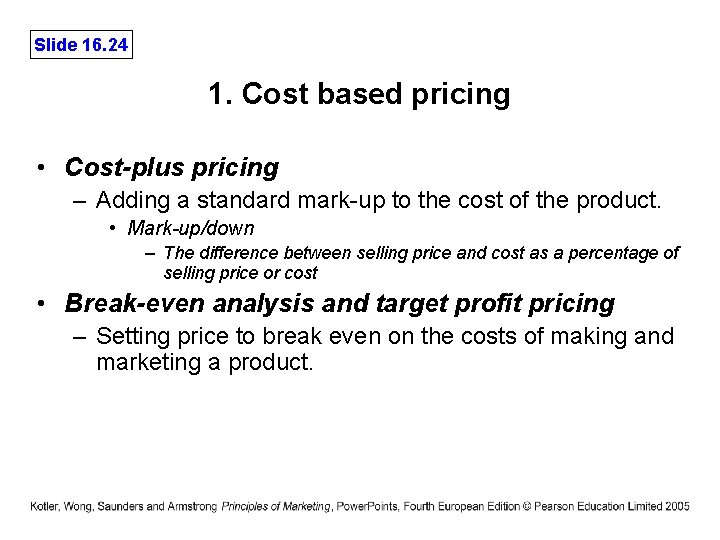 Slide 16.24

1. Cost based pricing

• Cost-plus pricing
– Adding a standard mark-up to the cost of the product.
• Mark-up/down
– The difference between selling price and cost as a percentage of selling price or cost

• Break-even analysis and target profit pricing
– Setting price to break even on the costs of making and marketing a product.

Kotler, Wong, Saunders and Armstrong Principles of Marketing, PowerPoints, Fourth European Edition © Pearson Education Limited 2005